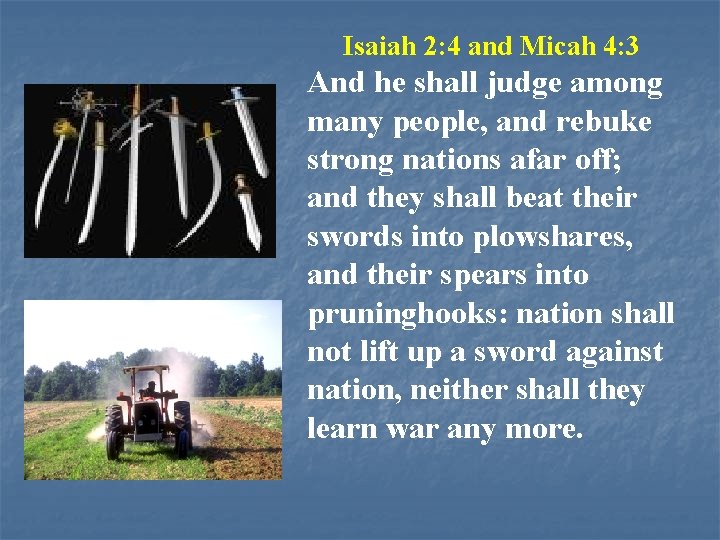 Isaiah 2:4 and Micah 4:3

And he shall judge among many people, and rebuke strong nations afar off; and they shall beat their swords into plowshares, and their spears into pruninghooks: nation shall not lift up a sword against nation, neither shall they learn war any more.